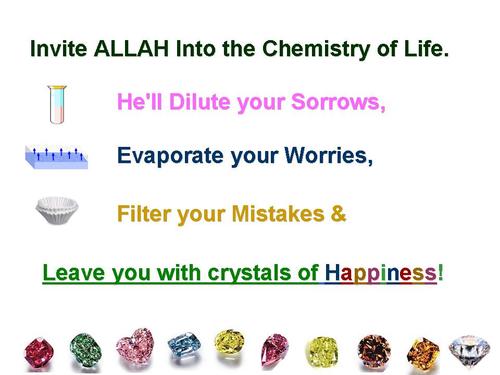 Invite ALLAH Into the Chemistry of Life.

He'll Dilute your Sorrows,

Evaporate your Worries,

Filter your Mistakes &

Leave you with crystals of Happiness!